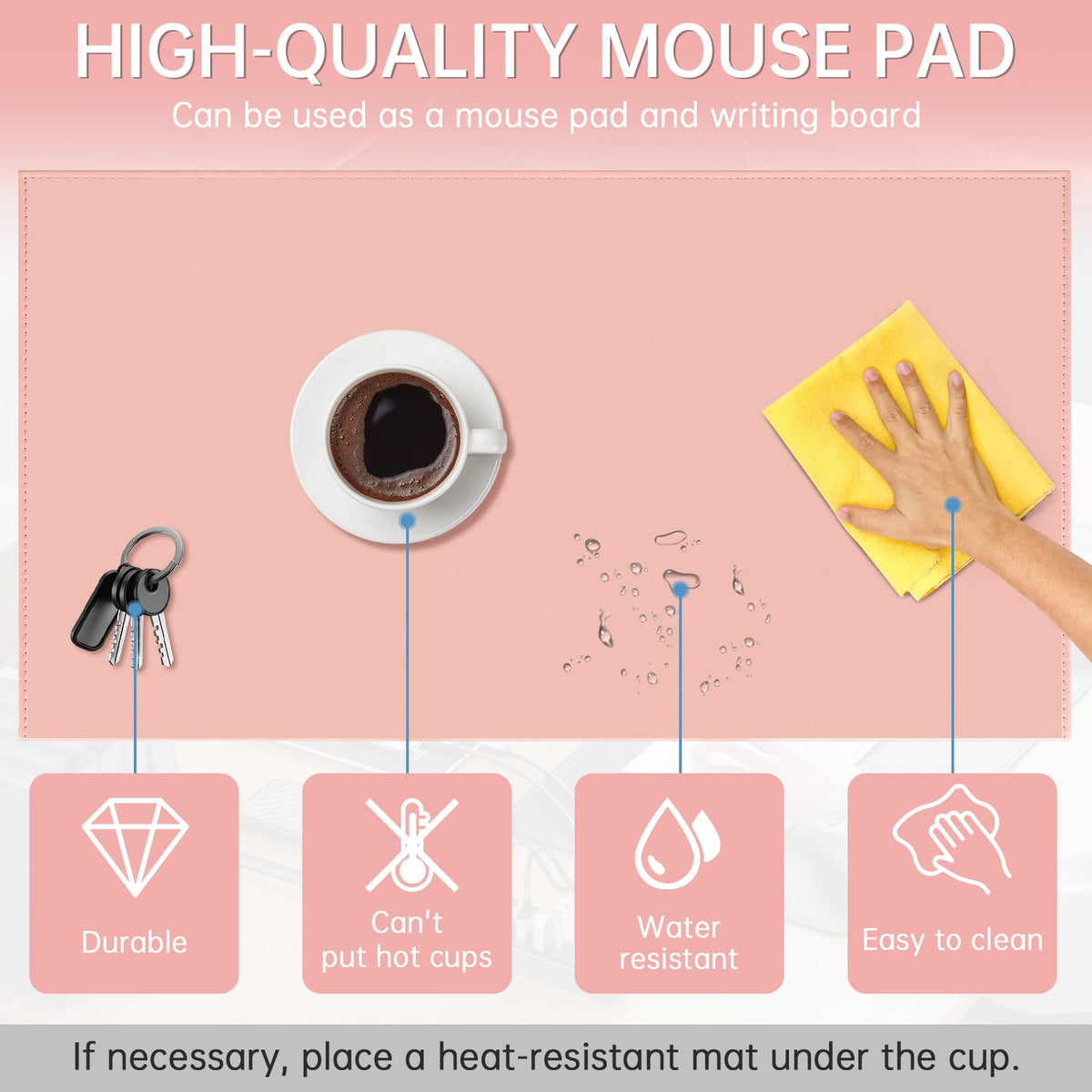 HIGH-QUALITY MOUSE PAD

Can be used as a mouse pad and writing board

Durable

Can't put hot cups

Water resistant

Easy to clean

If necessary, place a heat-resistant mat under the cup.